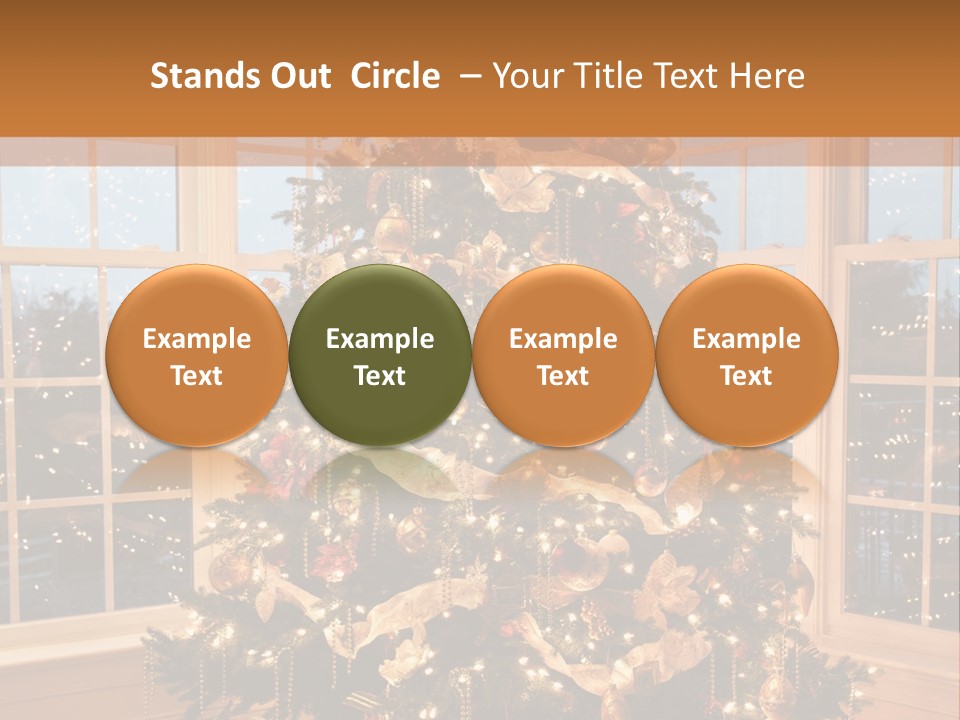 Stands Out Circle – Your Title Text Here

Example Text

Example Text

Example Text

Example Text